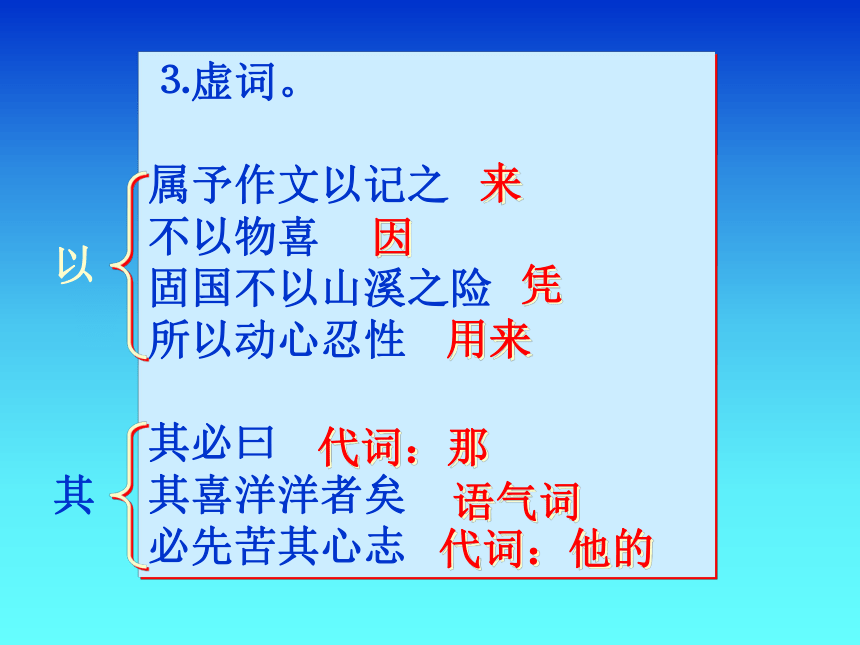 3.虚词。

以
属予作文以记之 来
不以物喜 因
固国不以山溪之险 凭
所以动心忍性 用来

其
其必曰 代词：那
其喜洋洋者矣 语气词
必先苦其心志 代词：他的